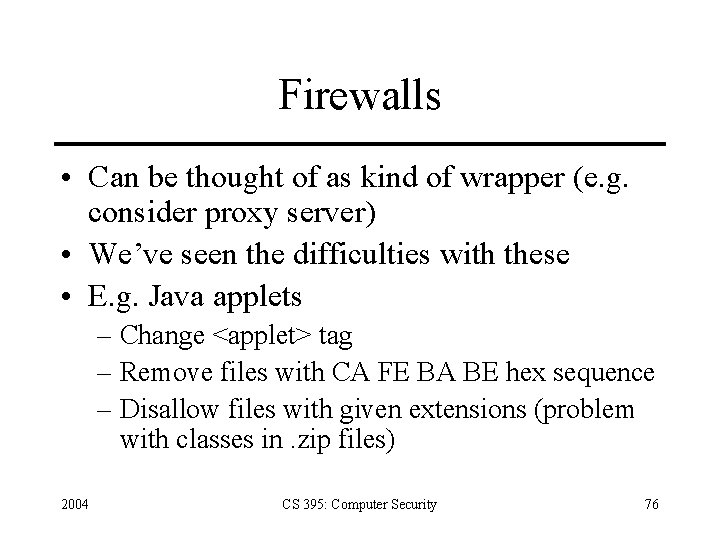 Firewalls

• Can be thought of as kind of wrapper (e.g. consider proxy server)
• We've seen the difficulties with these
• E.g. Java applets
– Change <applet> tag
– Remove files with CA FE BA BE hex sequence
– Disallow files with given extensions (problem with classes in .zip files)

2004
CS 395: Computer Security
76